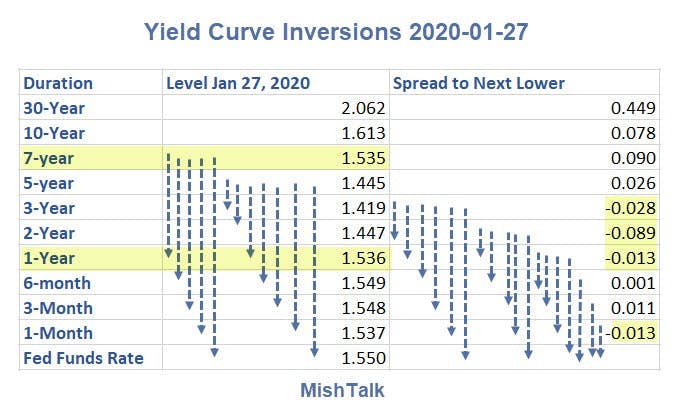 Yield Curve Inversions 2020-01-27

| Duration | Level Jan 27, 2020 | Spread to Next Lower |
|---|---|---|
| 30-Year | 2.062 | 0.449 |
| 10-Year | 1.613 | 0.078 |
| 7-year | 1.535 | 0.090 |
| 5-year | 1.445 | 0.026 |
| 3-Year | 1.419 | -0.028 |
| 2-Year | 1.447 | -0.089 |
| 1-Year | 1.536 | -0.013 |
| 6-month | 1.549 | 0.001 |
| 3-Month | 1.548 | 0.011 |
| 1-Month | 1.537 | -0.013 |
| Fed Funds Rate | 1.550 | |

MishTalk